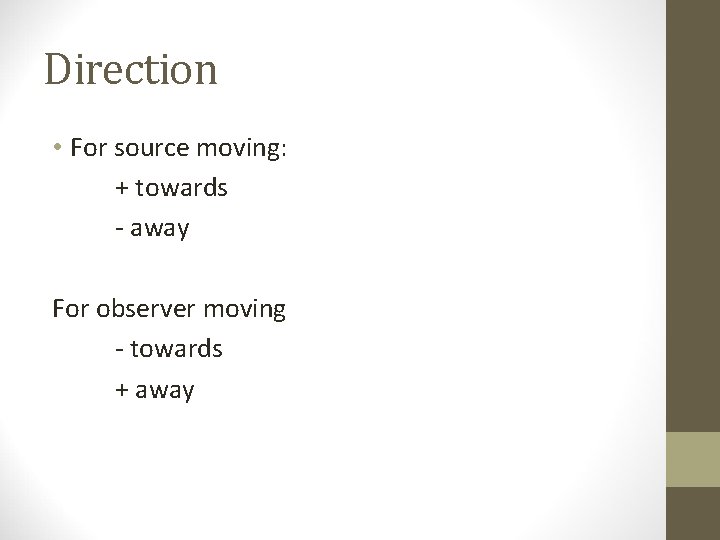 Direction

• For source moving:
+ towards
- away

For observer moving
- towards
+ away